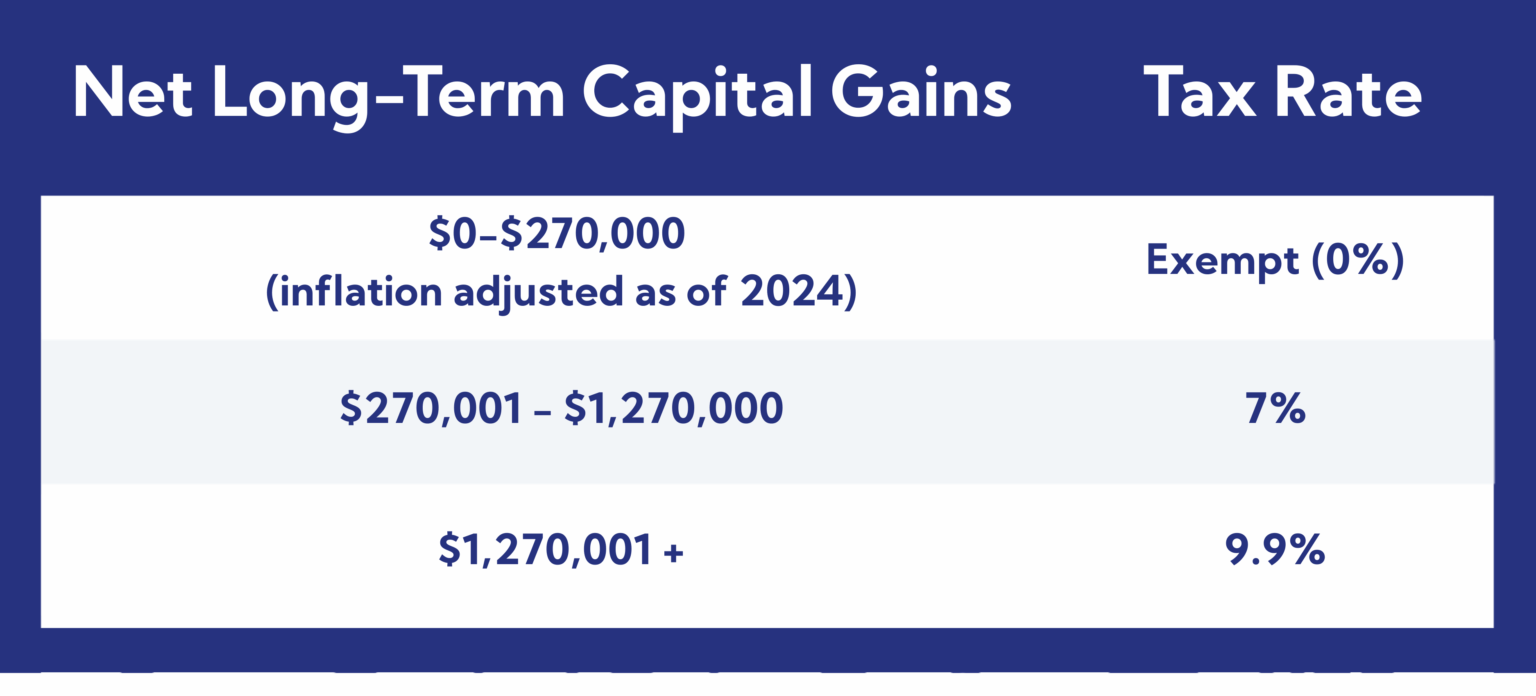 | Net Long-Term Capital Gains | Tax Rate |
|---|---|
| \$0–\$270,000 (inflation adjusted as of 2024) | Exempt (0%) |
| \$270,001 – \$1,270,000 | 7% |
| \$1,270,001 + | 9.9% |